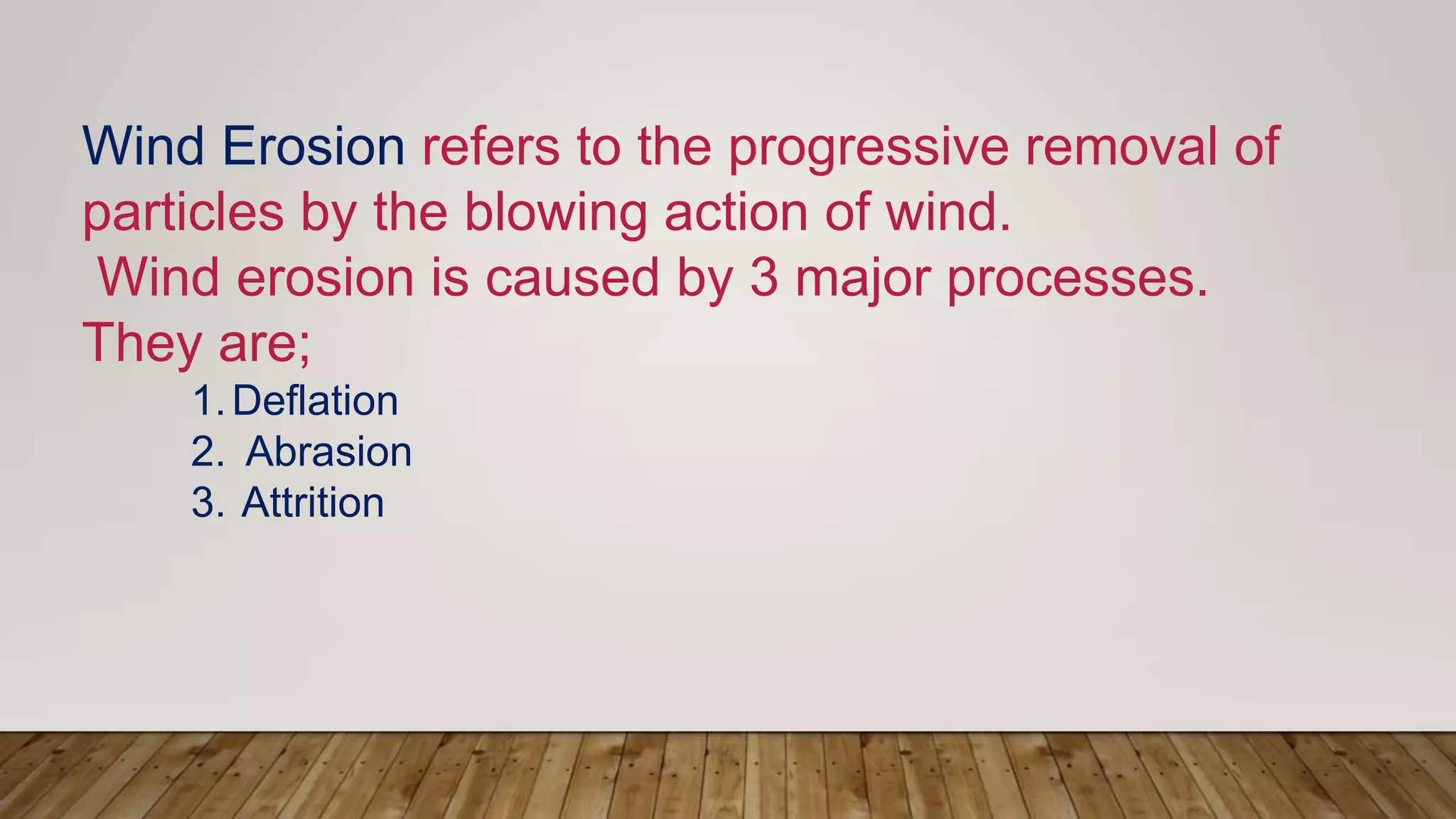 Wind Erosion refers to the progressive removal of particles by the blowing action of wind.
Wind erosion is caused by 3 major processes. They are;

1. Deflation
2. Abrasion
3. Attrition